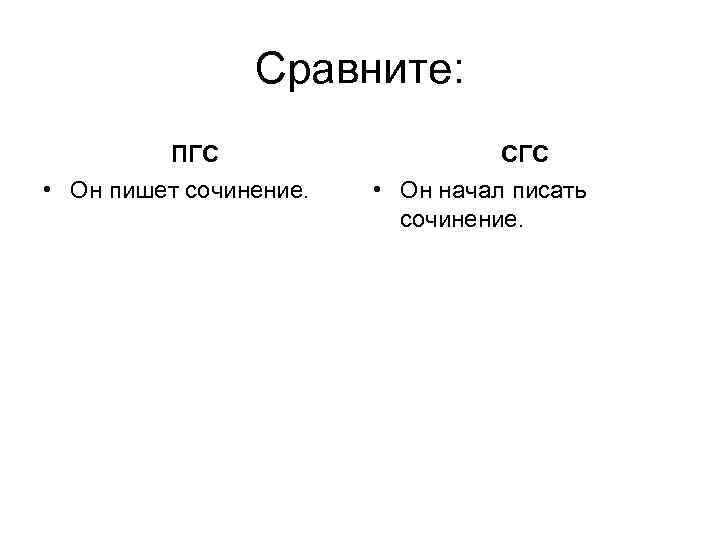 Сравните:

ПГС

• Он пишет сочинение.

СГС

• Он начал писать сочинение.